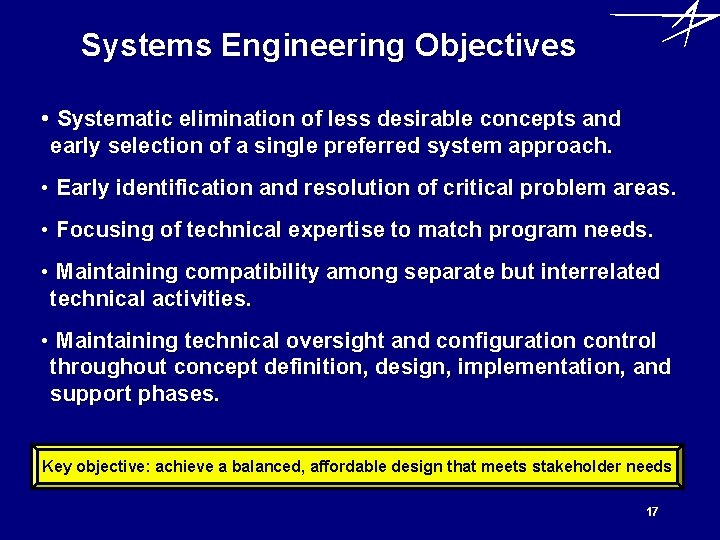 Systems Engineering Objectives

• Systematic elimination of less desirable concepts and early selection of a single preferred system approach.

• Early identification and resolution of critical problem areas.

• Focusing of technical expertise to match program needs.

• Maintaining compatibility among separate but interrelated technical activities.

• Maintaining technical oversight and configuration control throughout concept definition, design, implementation, and support phases.

Key objective: achieve a balanced, affordable design that meets stakeholder needs

17